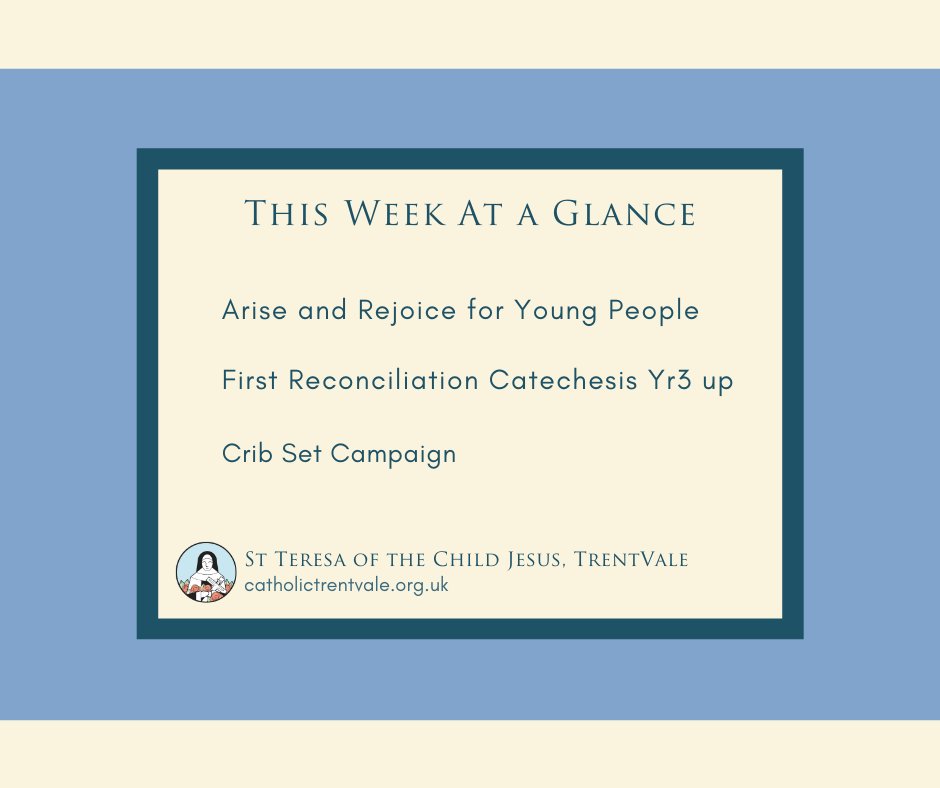 This Week At a Glance

Arise and Rejoice for Young People

First Reconciliation Catechesis Yr3 up

Crib Set Campaign

St Teresa of the Child Jesus, TrentVale
catholictrentvale.org.uk